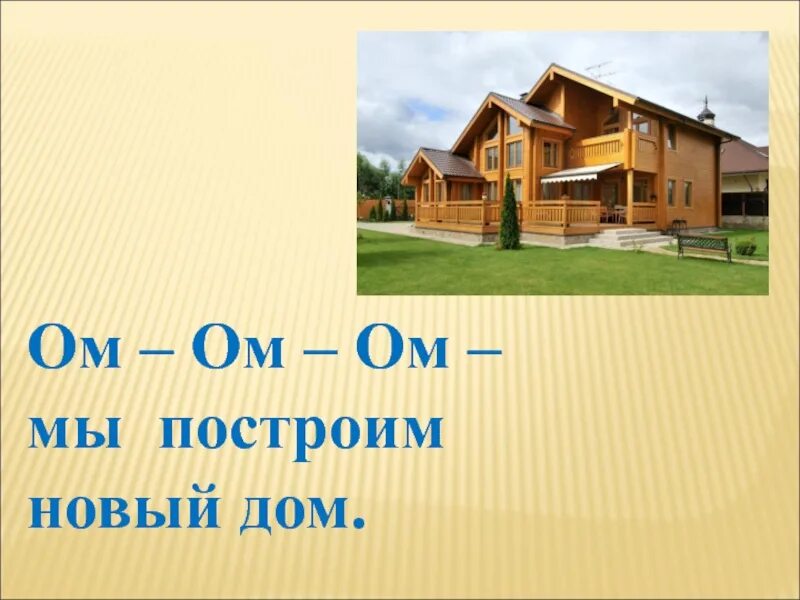 Ом – Ом – Ом –
мы построим
новый дом.